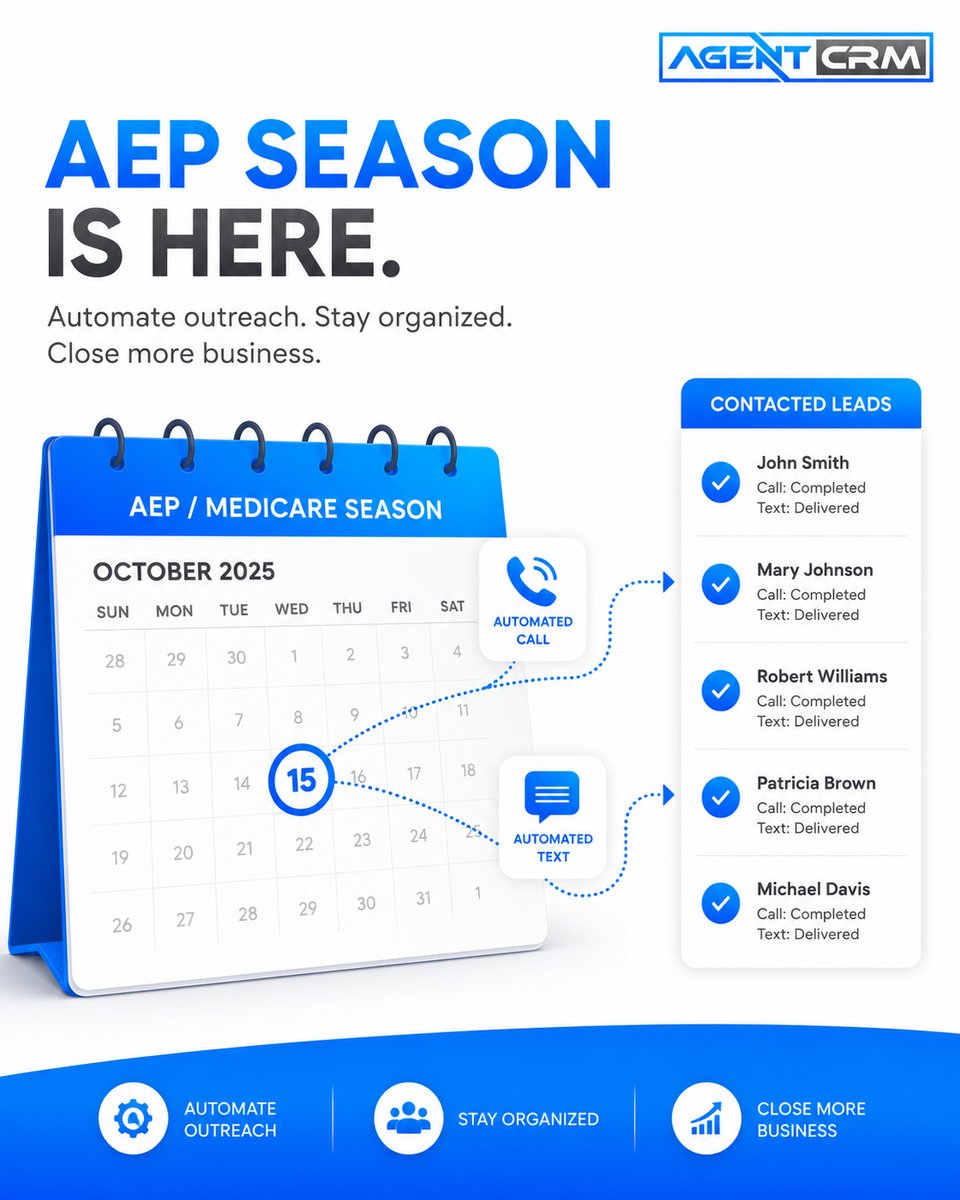 AGENT CRM

AEP SEASON IS HERE.

Automate outreach. Stay organized. Close more business.

AEP / MEDICARE SEASON

OCTOBER 2025

| SUN | MON | TUE | WED | THU | FRI | SAT |
|---|---|---|---|---|---|---|
| 28 | 29 | 30 | 1 | 2 | 3 | 4 |
| 5 | 6 | 7 | 8 | 9 | 10 | 11 |
| 12 | 13 | 14 | 15 | 16 | 17 | 18 |
| 19 | 20 | 21 | 22 | 23 | 24 | 25 |
| 26 | 27 | 28 | 29 | 30 | 31 | 1 |

AUTOMATED CALL

AUTOMATED TEXT

CONTACTED LEADS

John Smith
Call: Completed
Text: Delivered

Mary Johnson
Call: Completed
Text: Delivered

Robert Williams
Call: Completed
Text: Delivered

Patricia Brown
Call: Completed
Text: Delivered

Michael Davis
Call: Completed
Text: Delivered

AUTOMATE OUTREACH

STAY ORGANIZED

CLOSE MORE BUSINESS